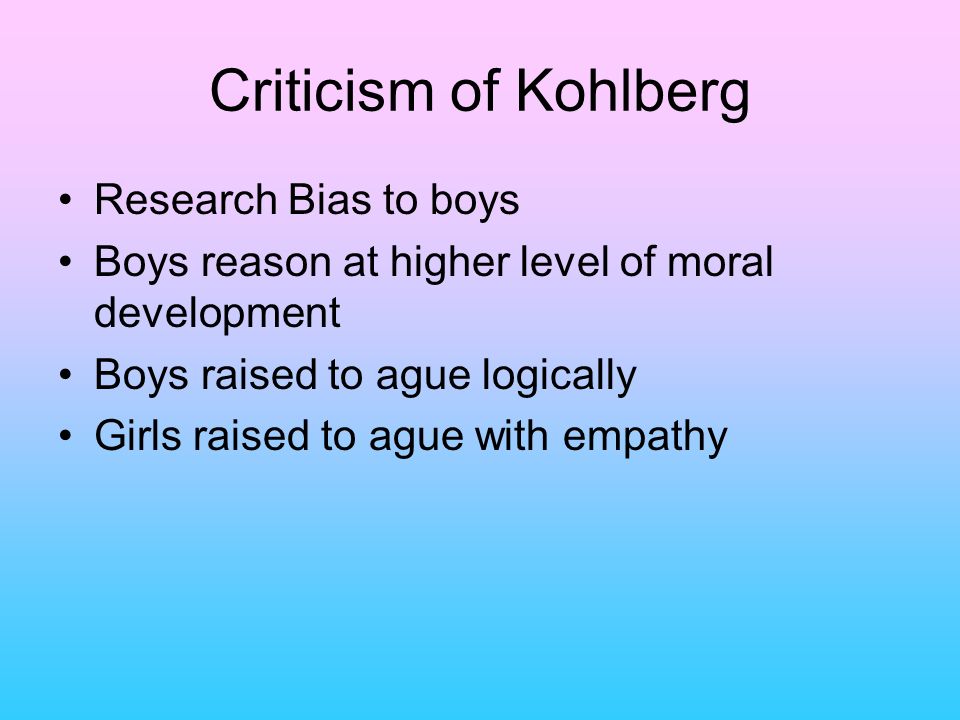 Criticism of Kohlberg

• Research Bias to boys
• Boys reason at higher level of moral development
• Boys raised to ague logically
• Girls raised to ague with empathy